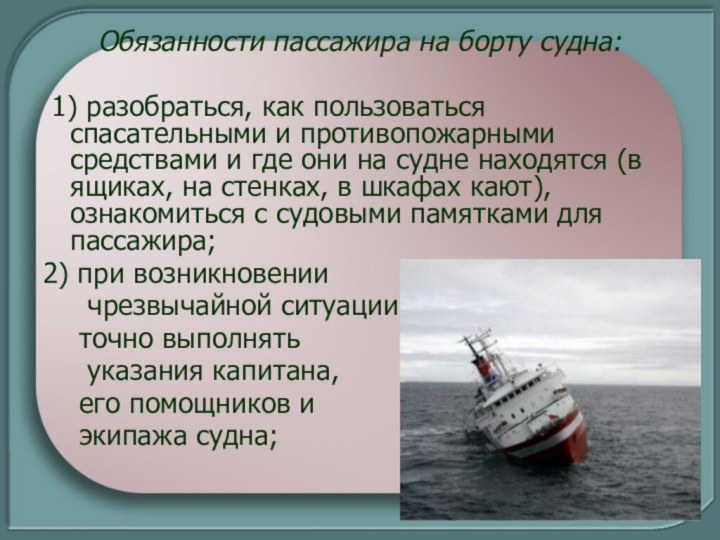 Обязанности пассажира на борту судна:

1) разобраться, как пользоваться спасательными и противопожарными средствами и где они на судне находятся (в ящиках, на стенках, в шкафах кают), ознакомиться с судовыми памятками для пассажира;

2) при возникновении чрезвычайной ситуации точно выполнять указания капитана, его помощников и экипажа судна;